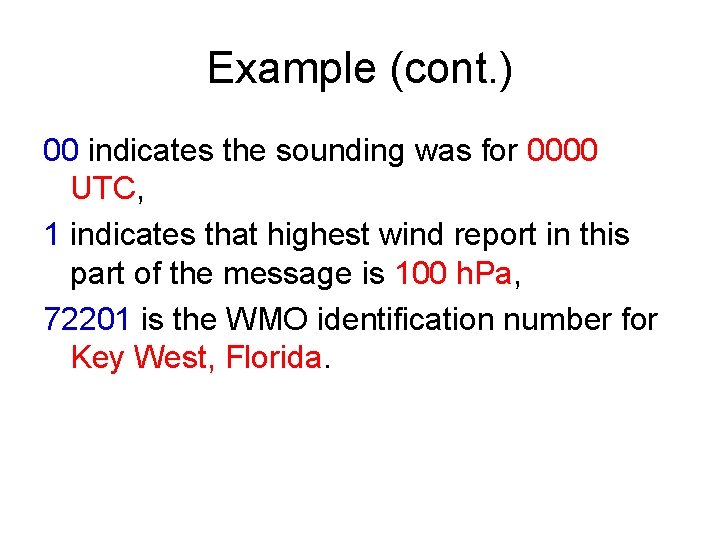 Example (cont.)

00 indicates the sounding was for 0000 UTC,

1 indicates that highest wind report in this part of the message is 100 hPa,

72201 is the WMO identification number for Key West, Florida.